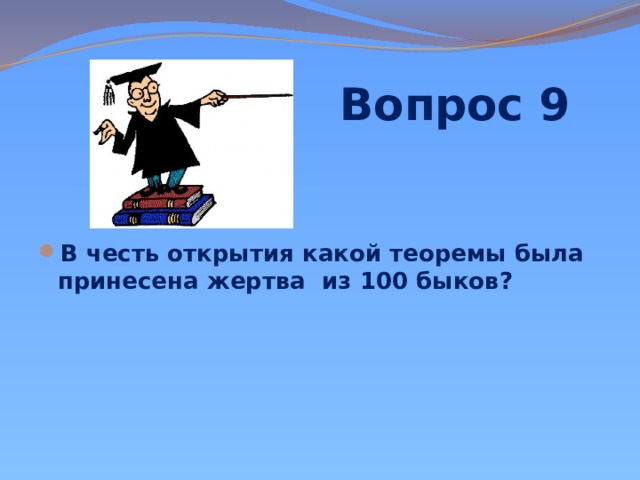 Вопрос 9

В честь открытия какой теоремы была принесена жертва  из 100 быков?